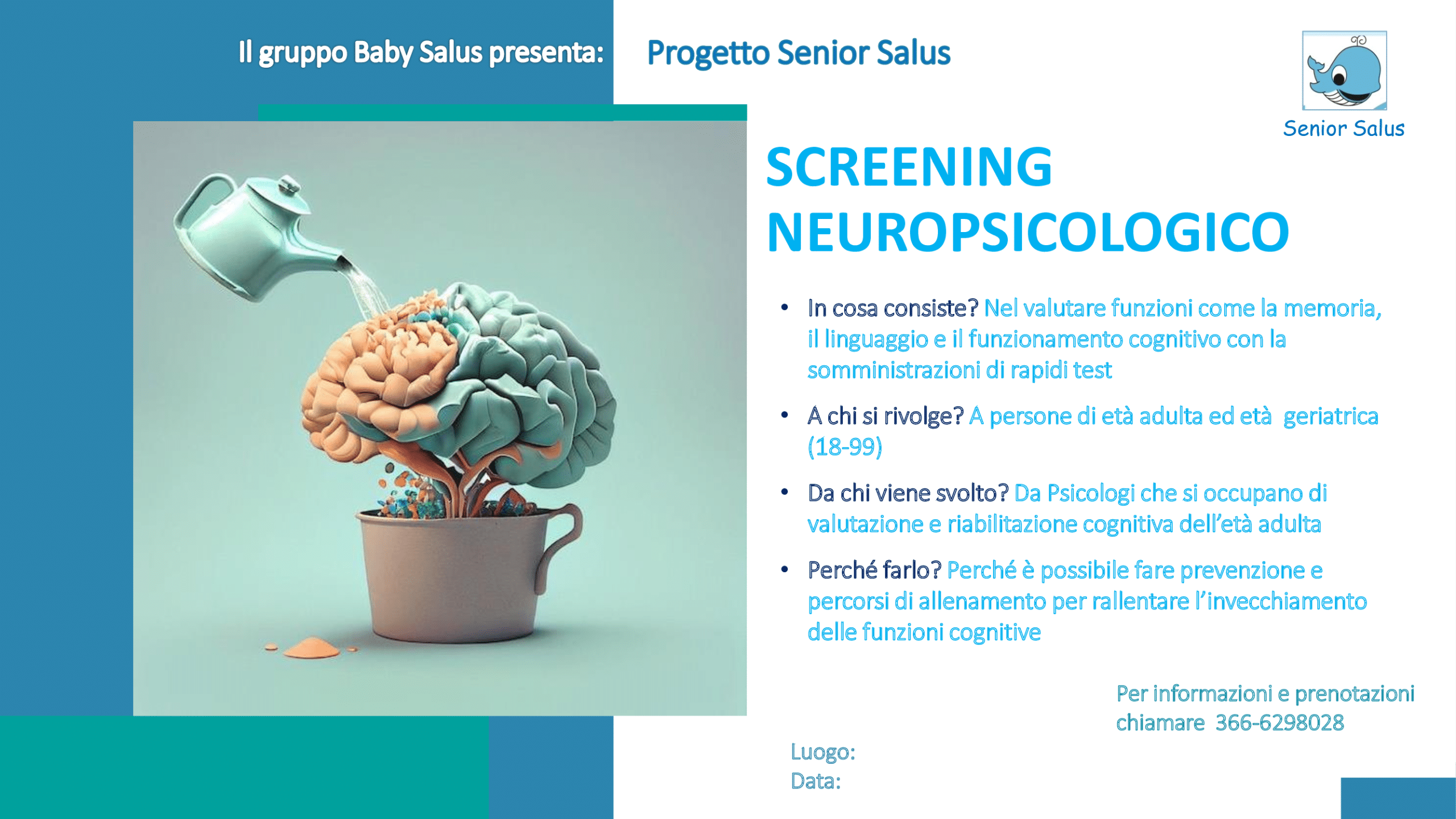 Il gruppo Baby Salus presenta: Progetto Senior Salus

Senior Salus

SCREENING NEUROPSICOLOGICO

• In cosa consiste? Nel valutare funzioni come la memoria, il linguaggio e il funzionamento cognitivo con la somministrazioni di rapidi test

• A chi si rivolge? A persone di età adulta ed età geriatrica (18-99)

• Da chi viene svolto? Da Psicologi che si occupano di valutazione e riabilitazione cognitiva dell'età adulta

• Perché farlo? Perché è possibile fare prevenzione e percorsi di allenamento per rallentare l'invecchiamento delle funzioni cognitive

Per informazioni e prenotazioni chiamare 366-6298028

Luogo:
Data: